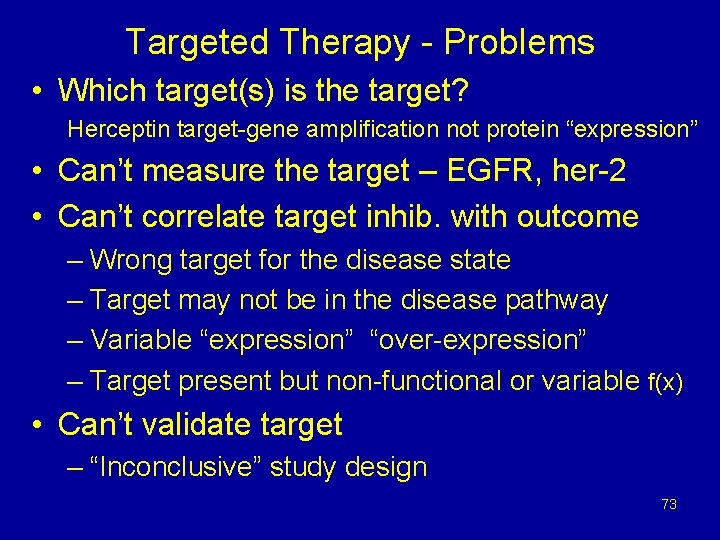 Targeted Therapy - Problems

• Which target(s) is the target?

Herceptin target-gene amplification not protein “expression”

• Can’t measure the target – EGFR, her-2

• Can’t correlate target inhib. with outcome

– Wrong target for the disease state

– Target may not be in the disease pathway

– Variable “expression” “over-expression”

– Target present but non-functional or variable f(x)

• Can’t validate target

– “Inconclusive” study design

73